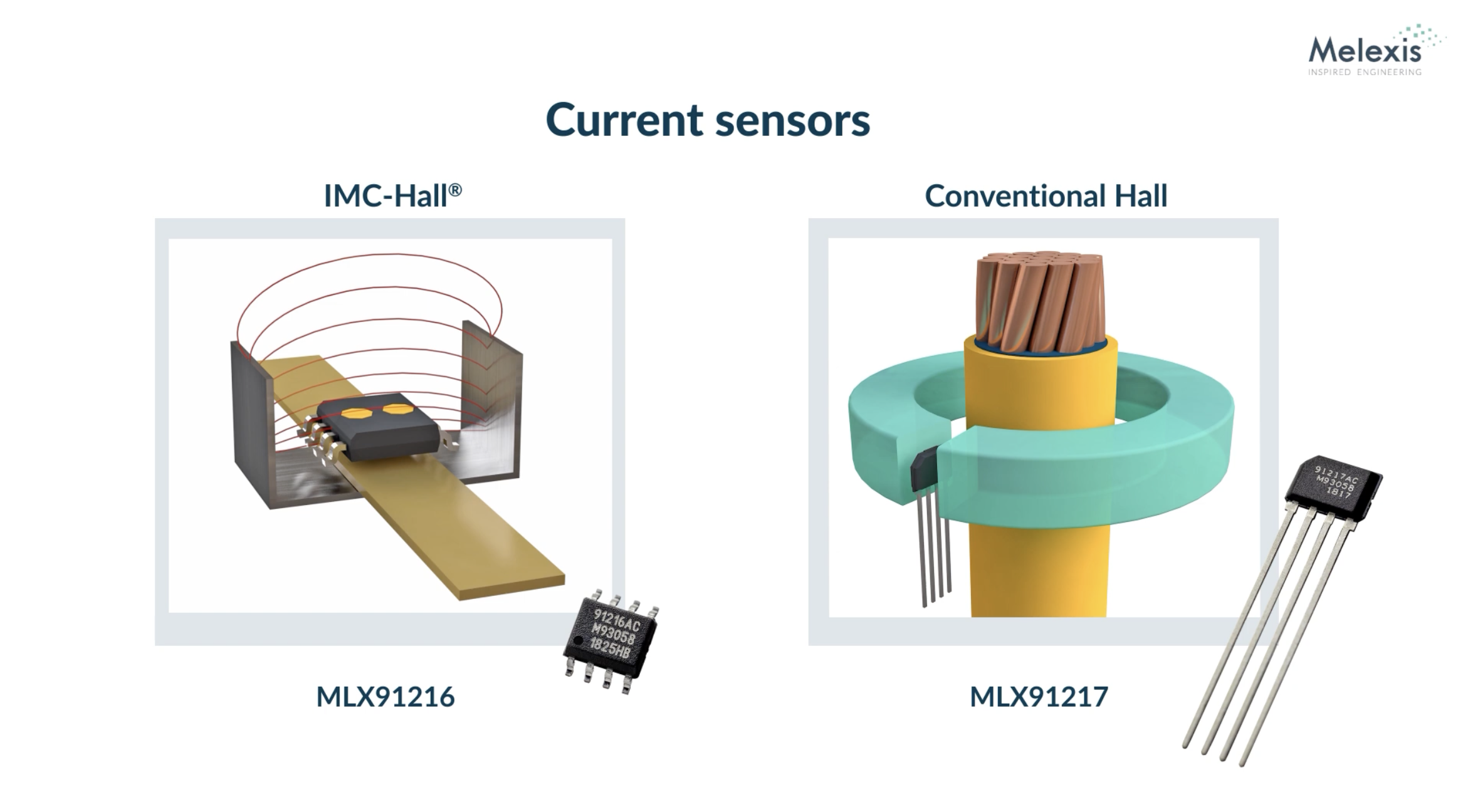 Melexis
INSPIRED ENGINEERING

Current sensors

IMC-Hall®

91216AC
M93058
1825HB

MLX91216

Conventional Hall

91217AC
M93058
1817

MLX91217